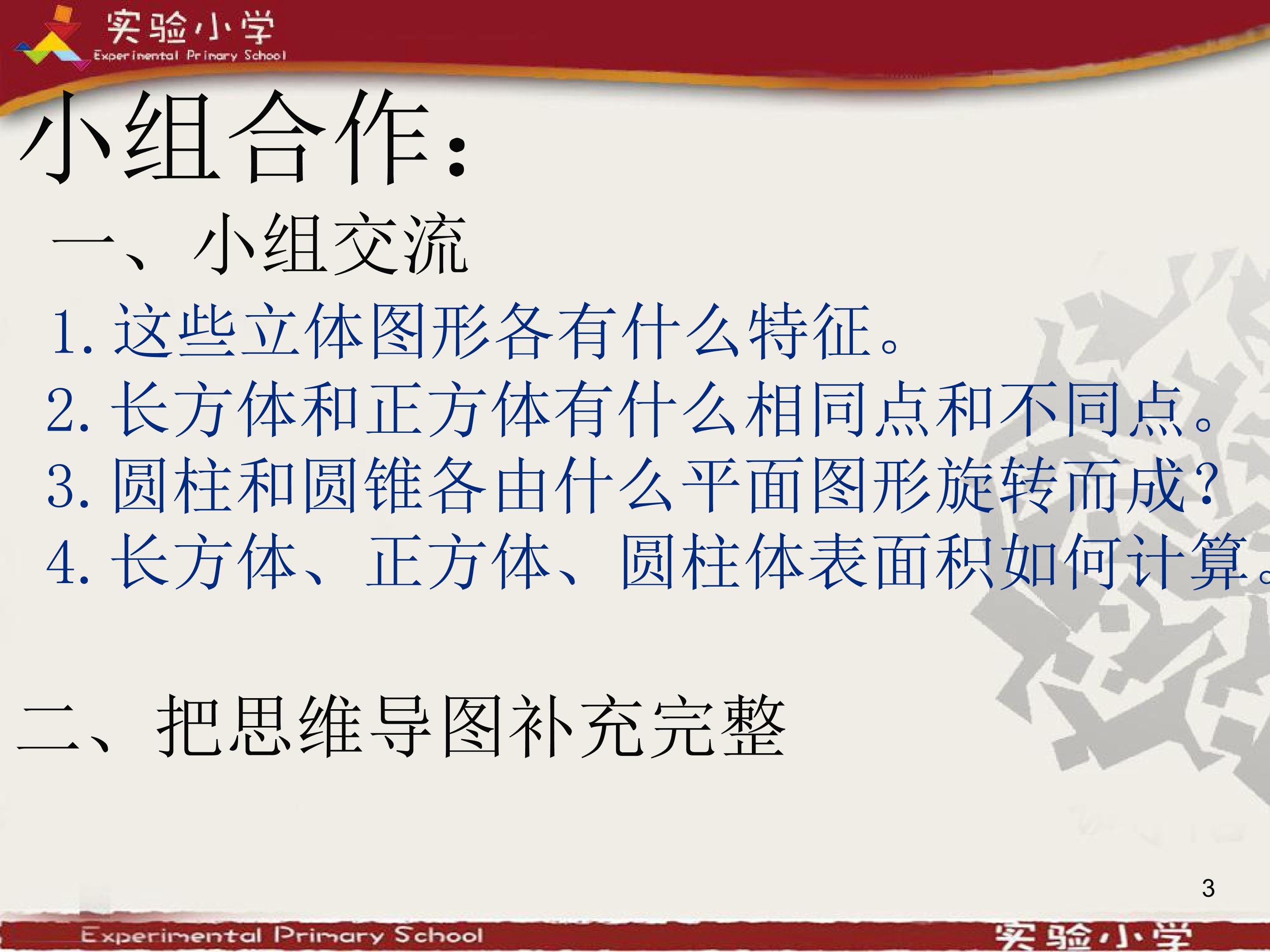 实验小学
Experimental Primary School

小组合作:

一、小组交流

1.这些立体图形各有什么特征。

2.长方体和正方体有什么相同点和不同点。

3.圆柱和圆锥各由什么平面图形旋转而成?

4.长方体、正方体、圆柱体表面积如何计算。

二、把思维导图补充完整

3

Experimental Primary School 实验小学